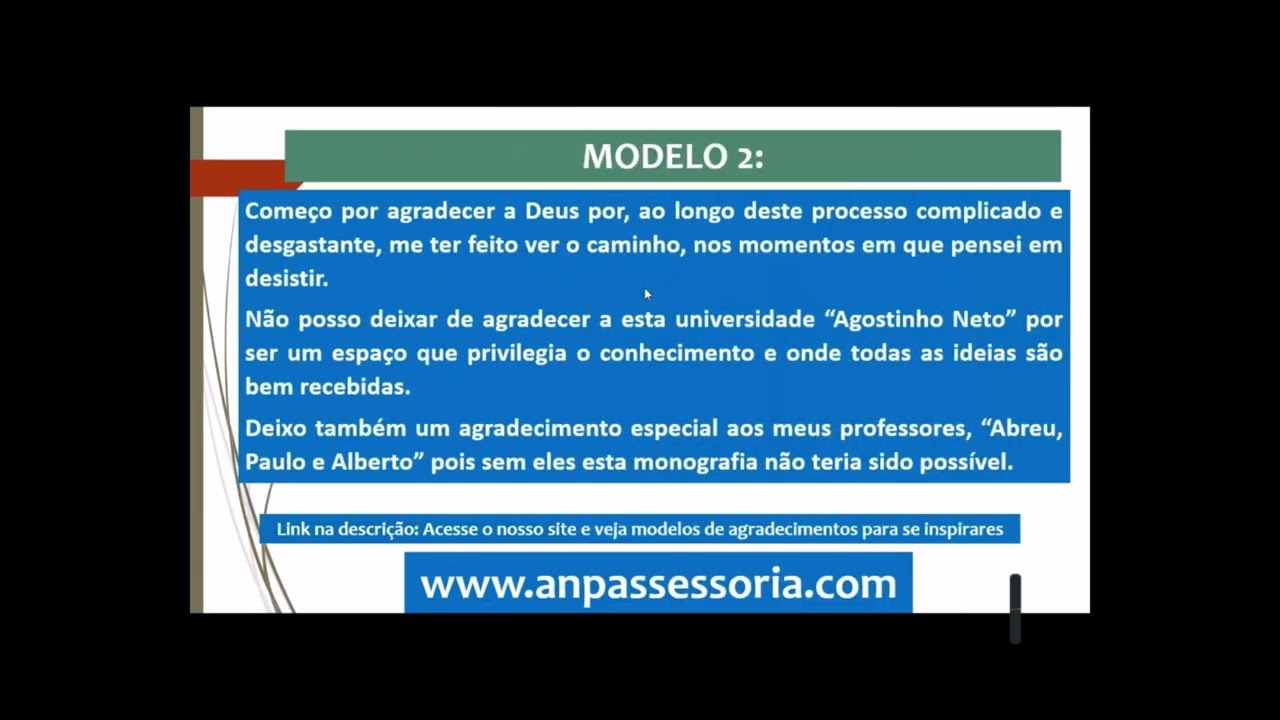 MODELO 2:

Começo por agradecer a Deus por, ao longo deste processo complicado e desgastante, me ter feito ver o caminho, nos momentos em que pensei em desistir.

Não posso deixar de agradecer a esta universidade “Agostinho Neto” por ser um espaço que privilegia o conhecimento e onde todas as ideias são bem recebidas.

Deixo também um agradecimento especial aos meus professores, “Abreu, Paulo e Alberto” pois sem eles esta monografia não teria sido possível.

Link na descrição: Acesse o nosso site e veja modelos de agradecimentos para se inspirares

www.anpassessoria.com